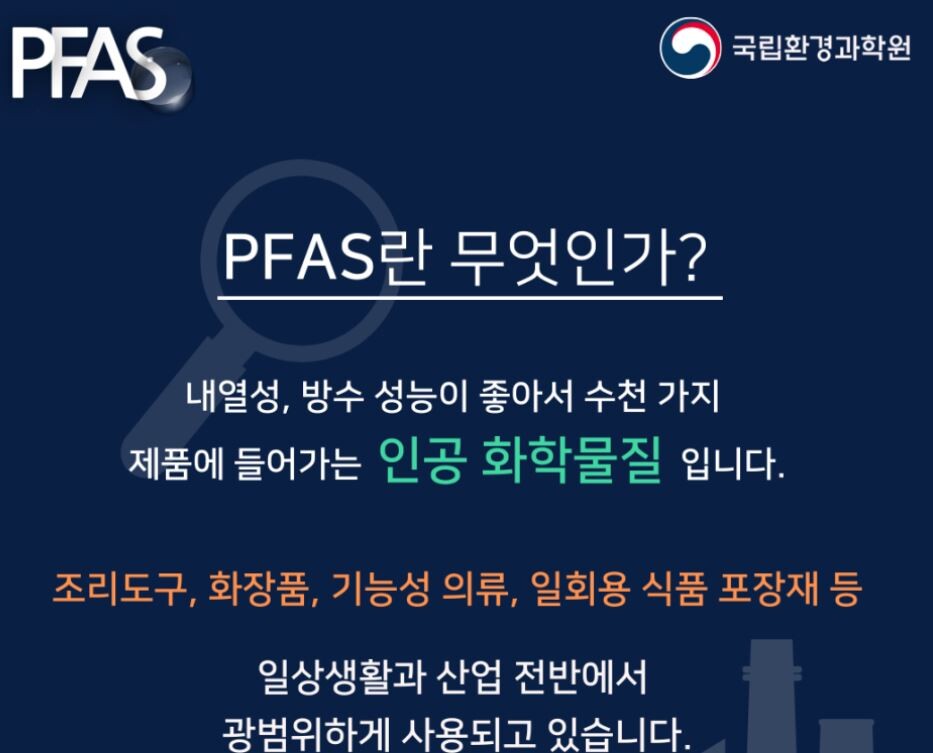 PFAS

국립환경과학원

PFAS란 무엇인가?

내열성, 방수 성능이 좋아서 수천 가지 제품에 들어가는 인공 화학물질 입니다.

조리도구, 화장품, 기능성 의류, 일회용 식품 포장재 등

일상생활과 산업 전반에서 광범위하게 사용되고 있습니다.